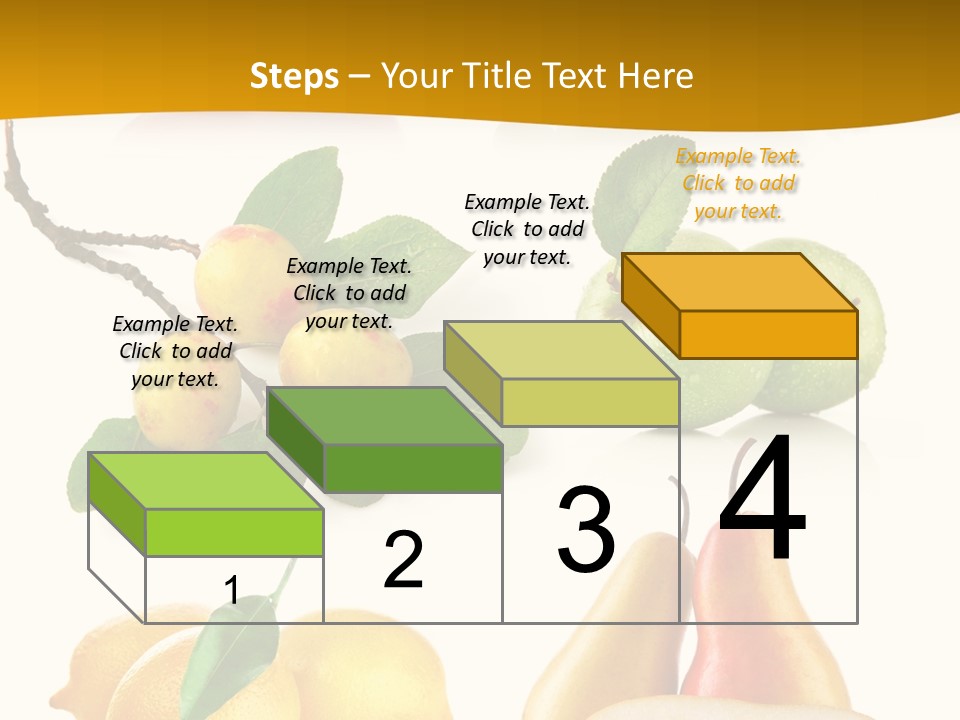 Steps – Your Title Text Here

Example Text. Click to add your text.

Example Text. Click to add your text.

Example Text. Click to add your text.

Example Text. Click to add your text.

1

2

3

4